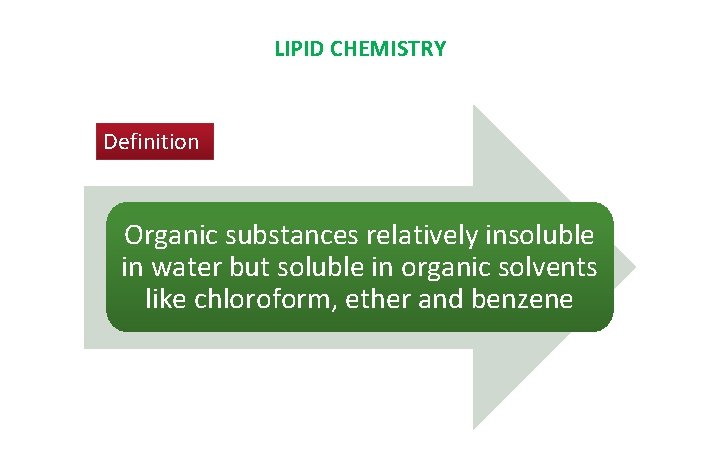 LIPID CHEMISTRY

Definition

Organic substances relatively insoluble in water but soluble in organic solvents like chloroform, ether and benzene